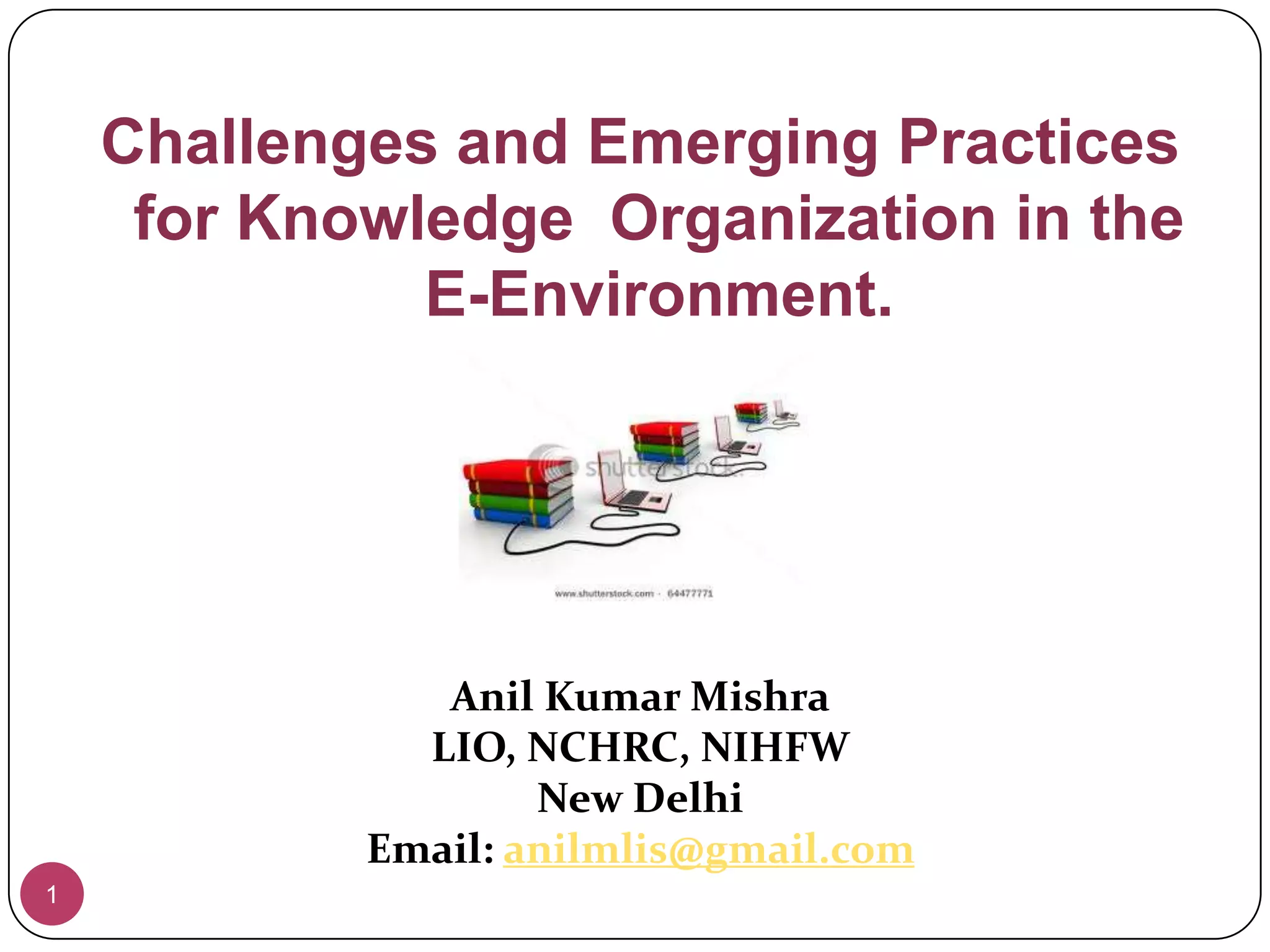 Challenges and Emerging Practices for Knowledge Organization in the E-Environment.

shutterstock

www.shutterstock.com · 64477771

Anil Kumar Mishra
LIO, NCHRC, NIHFW
New Delhi
Email: anilmlis@gmail.com

1